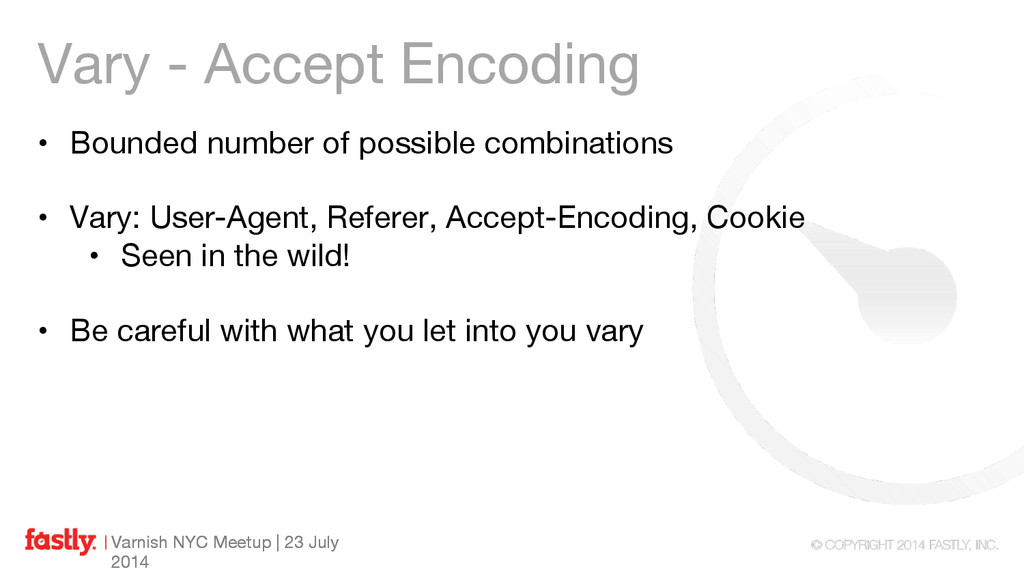 Vary - Accept Encoding

• Bounded number of possible combinations

• Vary: User-Agent, Referer, Accept-Encoding, Cookie
  • Seen in the wild!

• Be careful with what you let into you vary

fastly. | Varnish NYC Meetup | 23 July 2014

© COPYRIGHT 2014 FASTLY, INC.